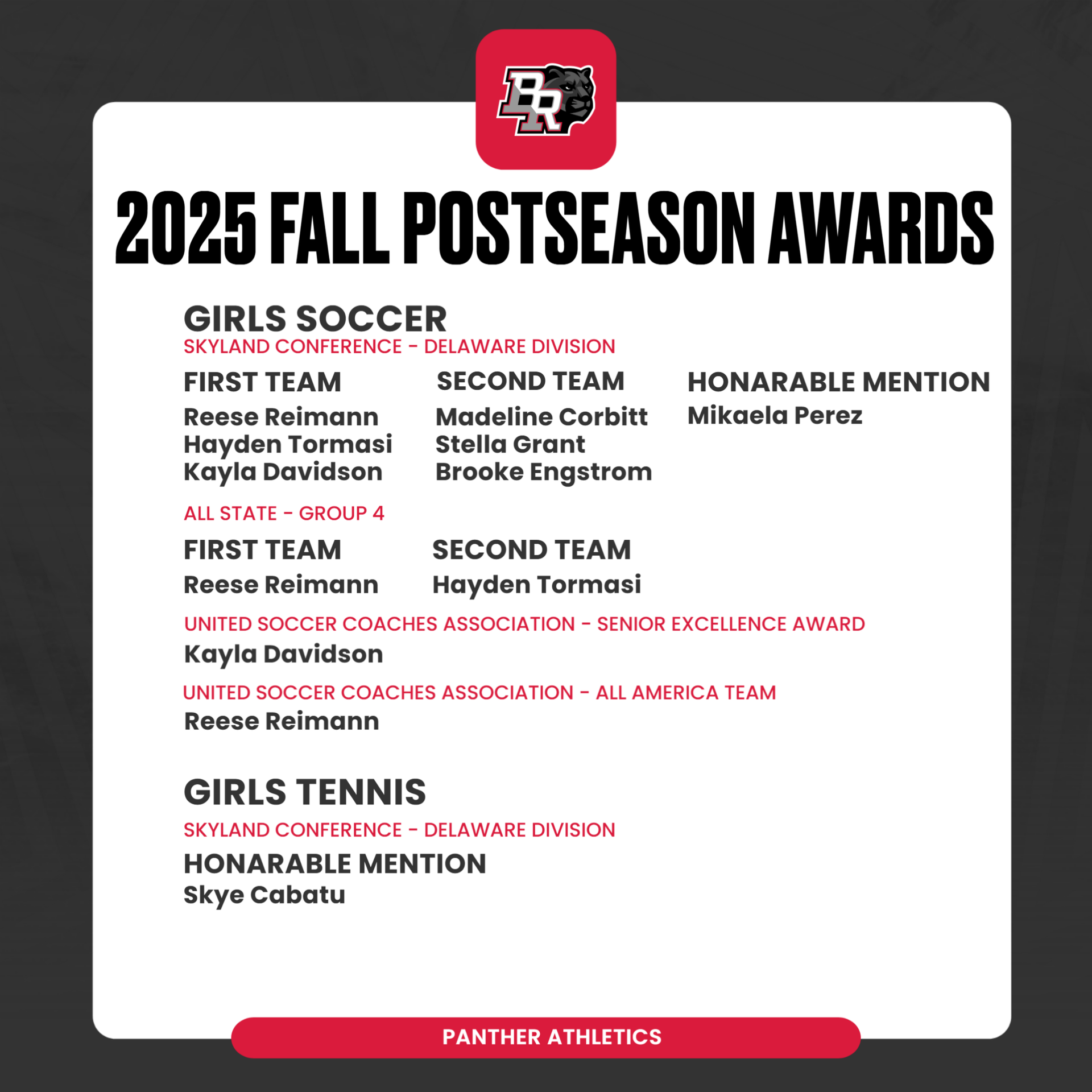 BR

2025 FALL POSTSEASON AWARDS

GIRLS SOCCER
SKYLAND CONFERENCE - DELAWARE DIVISION

FIRST TEAM
Reese Reimann
Hayden Tormasi
Kayla Davidson

SECOND TEAM
Madeline Corbitt
Stella Grant
Brooke Engstrom

HONARABLE MENTION
Mikaela Perez

ALL STATE - GROUP 4

FIRST TEAM
Reese Reimann

SECOND TEAM
Hayden Tormasi

UNITED SOCCER COACHES ASSOCIATION - SENIOR EXCELLENCE AWARD
Kayla Davidson

UNITED SOCCER COACHES ASSOCIATION - ALL AMERICA TEAM
Reese Reimann

GIRLS TENNIS
SKYLAND CONFERENCE - DELAWARE DIVISION

HONARABLE MENTION
Skye Cabatu

PANTHER ATHLETICS